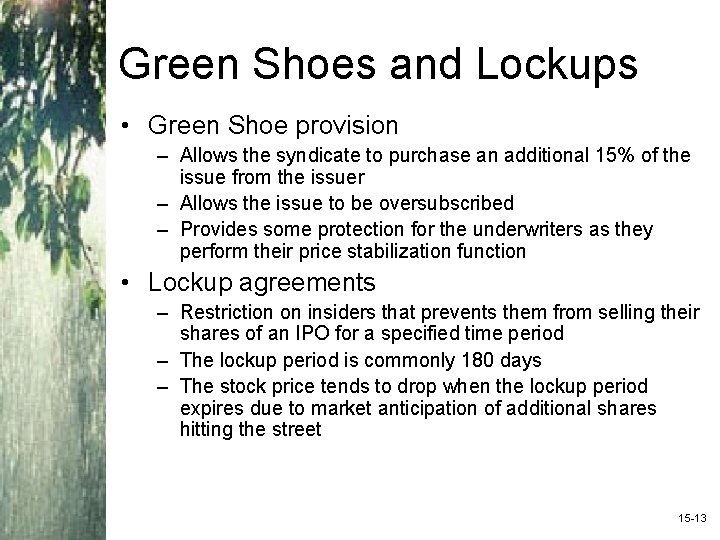 Green Shoes and Lockups

• Green Shoe provision
– Allows the syndicate to purchase an additional 15% of the issue from the issuer
– Allows the issue to be oversubscribed
– Provides some protection for the underwriters as they perform their price stabilization function

• Lockup agreements
– Restriction on insiders that prevents them from selling their shares of an IPO for a specified time period
– The lockup period is commonly 180 days
– The stock price tends to drop when the lockup period expires due to market anticipation of additional shares hitting the street

15-13